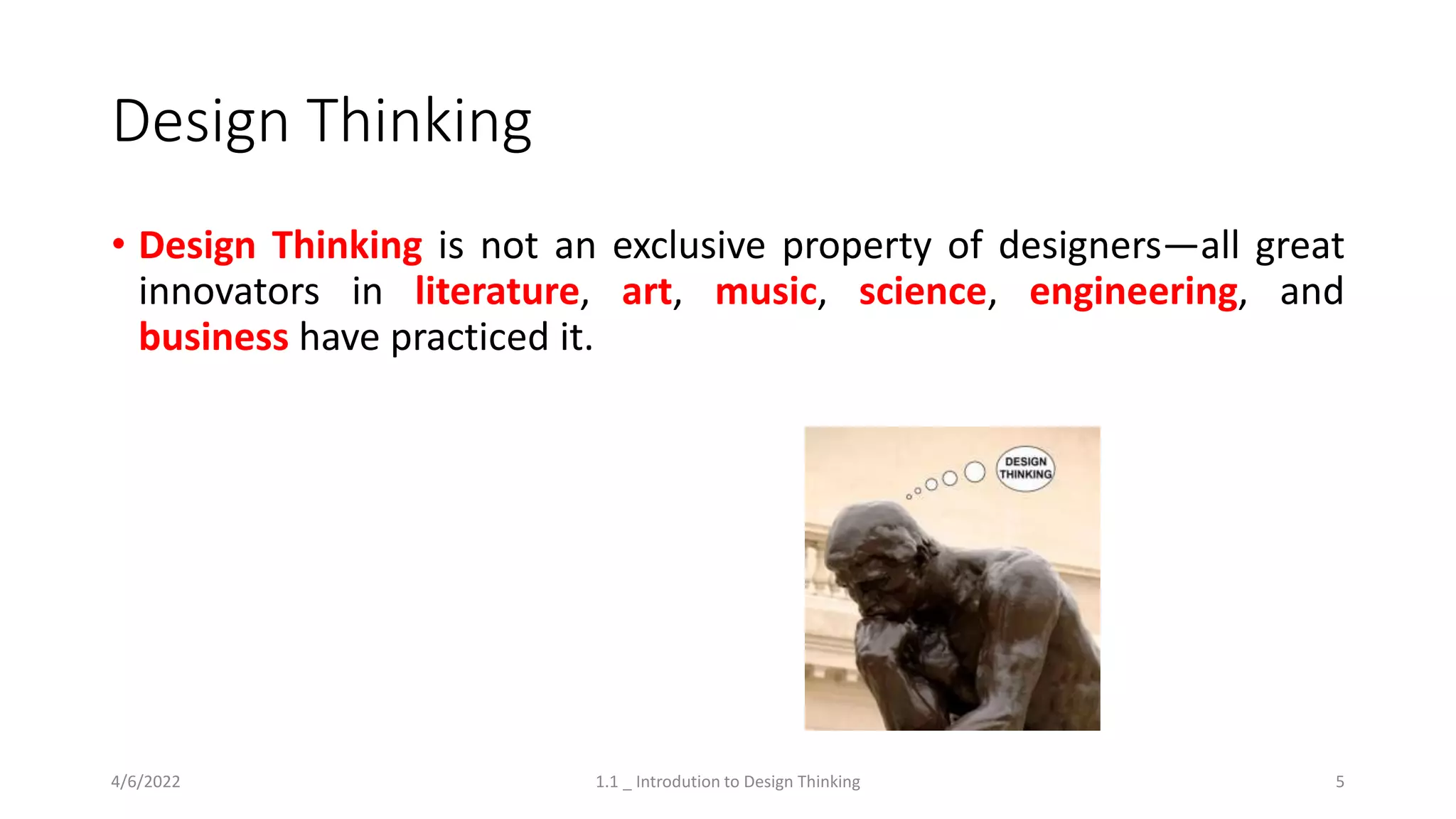 Design Thinking

• Design Thinking is not an exclusive property of designers—all great innovators in literature, art, music, science, engineering, and business have practiced it.

DESIGN THINKING

4/6/2022

1.1 _ Introdution to Design Thinking

5